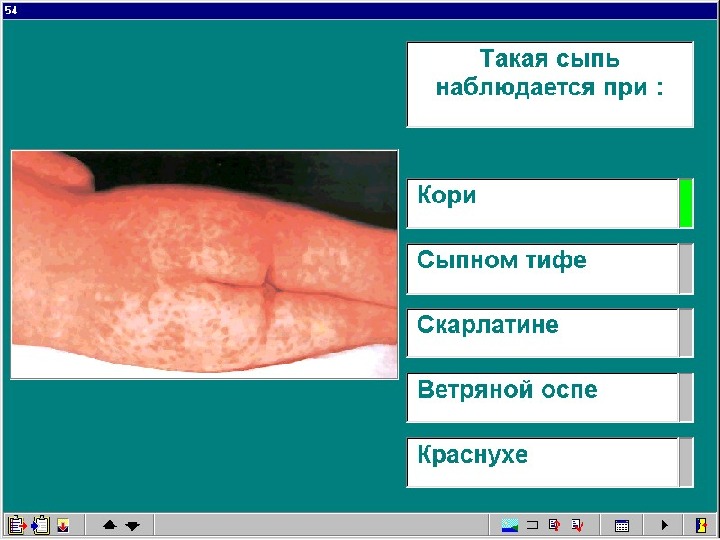 54

Такая сыпь наблюдается при :

Кори

Сыпном тифе

Скарлатине

Ветряной оспе

Краснухе